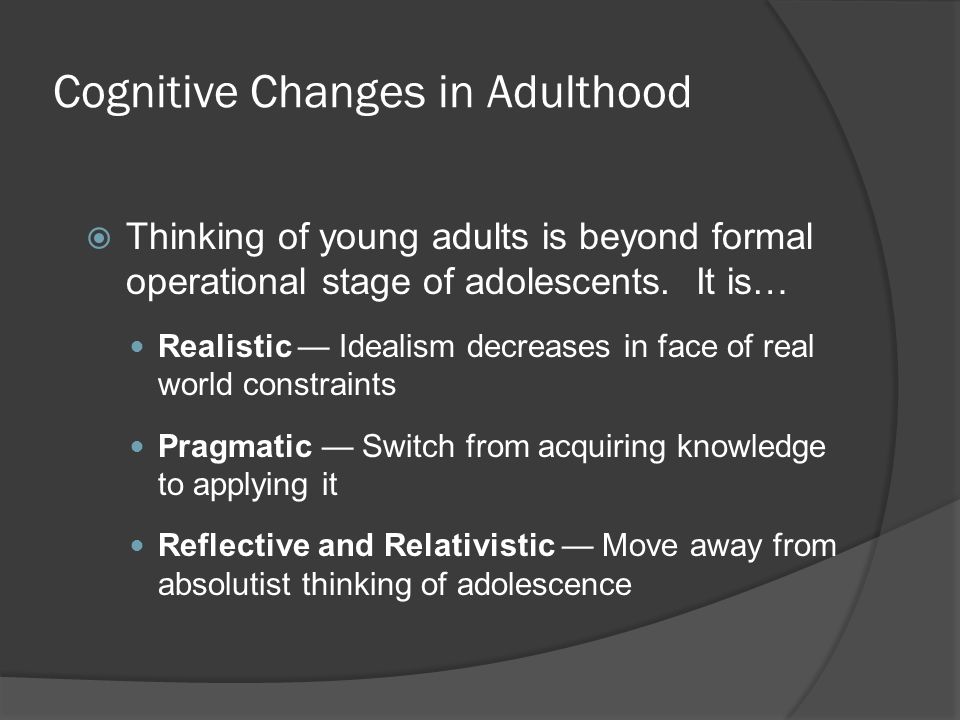 Cognitive Changes in Adulthood

Thinking of young adults is beyond formal operational stage of adolescents.  It is…

Realistic — Idealism decreases in face of real world constraints

Pragmatic — Switch from acquiring knowledge to applying it

Reflective and Relativistic — Move away from absolutist thinking of adolescence